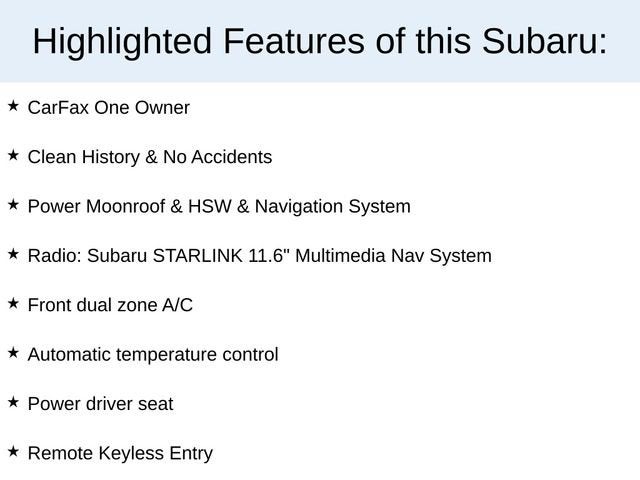 Highlighted Features of this Subaru:

★ CarFax One Owner

★ Clean History & No Accidents

★ Power Moonroof & HSW & Navigation System

★ Radio: Subaru STARLINK 11.6" Multimedia Nav System

★ Front dual zone A/C

★ Automatic temperature control

★ Power driver seat

★ Remote Keyless Entry